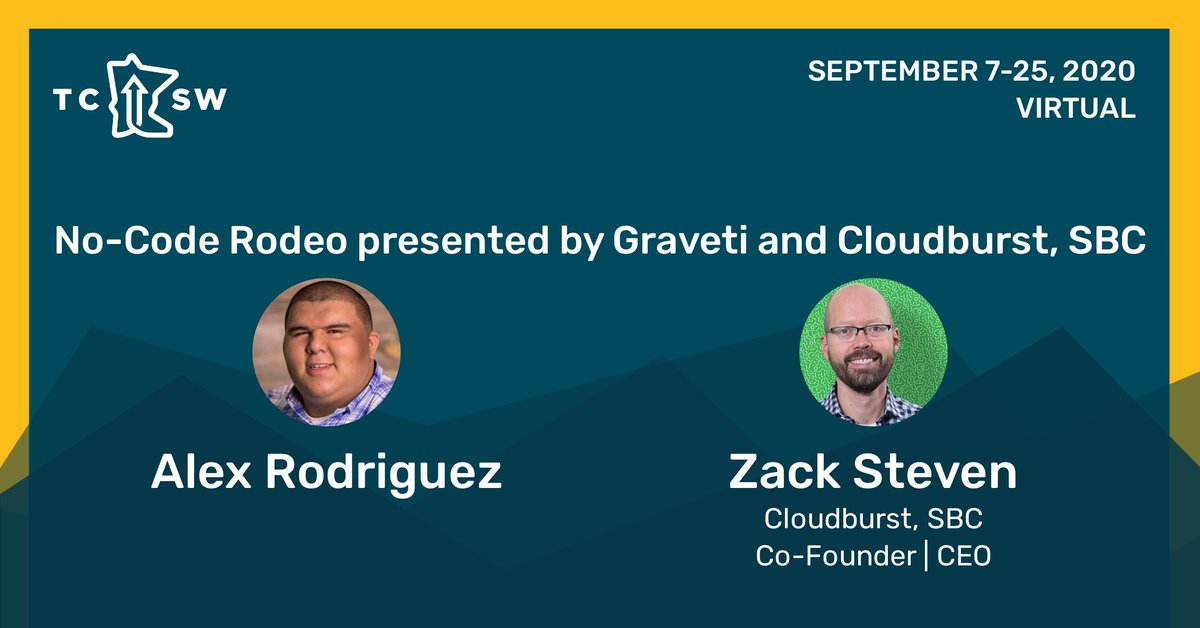 TC SW

SEPTEMBER 7-25, 2020
VIRTUAL

No-Code Rodeo presented by Graveti and Cloudburst, SBC

Alex Rodriguez

Zack Steven
Cloudburst, SBC
Co-Founder | CEO